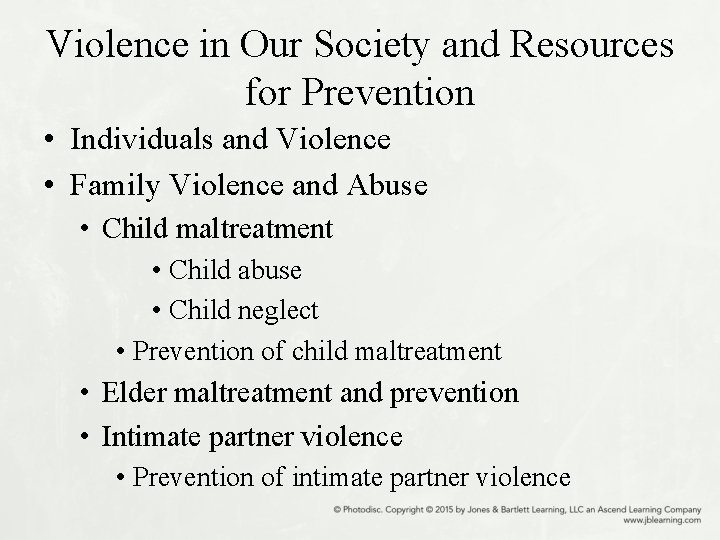 Violence in Our Society and Resources for Prevention

• Individuals and Violence
• Family Violence and Abuse
  • Child maltreatment
    • Child abuse
    • Child neglect
  • Prevention of child maltreatment
  • Elder maltreatment and prevention
  • Intimate partner violence
    • Prevention of intimate partner violence

© Photodisc. Copyright © 2015 by Jones & Bartlett Learning, LLC an Ascend Learning Company
www.jblearning.com